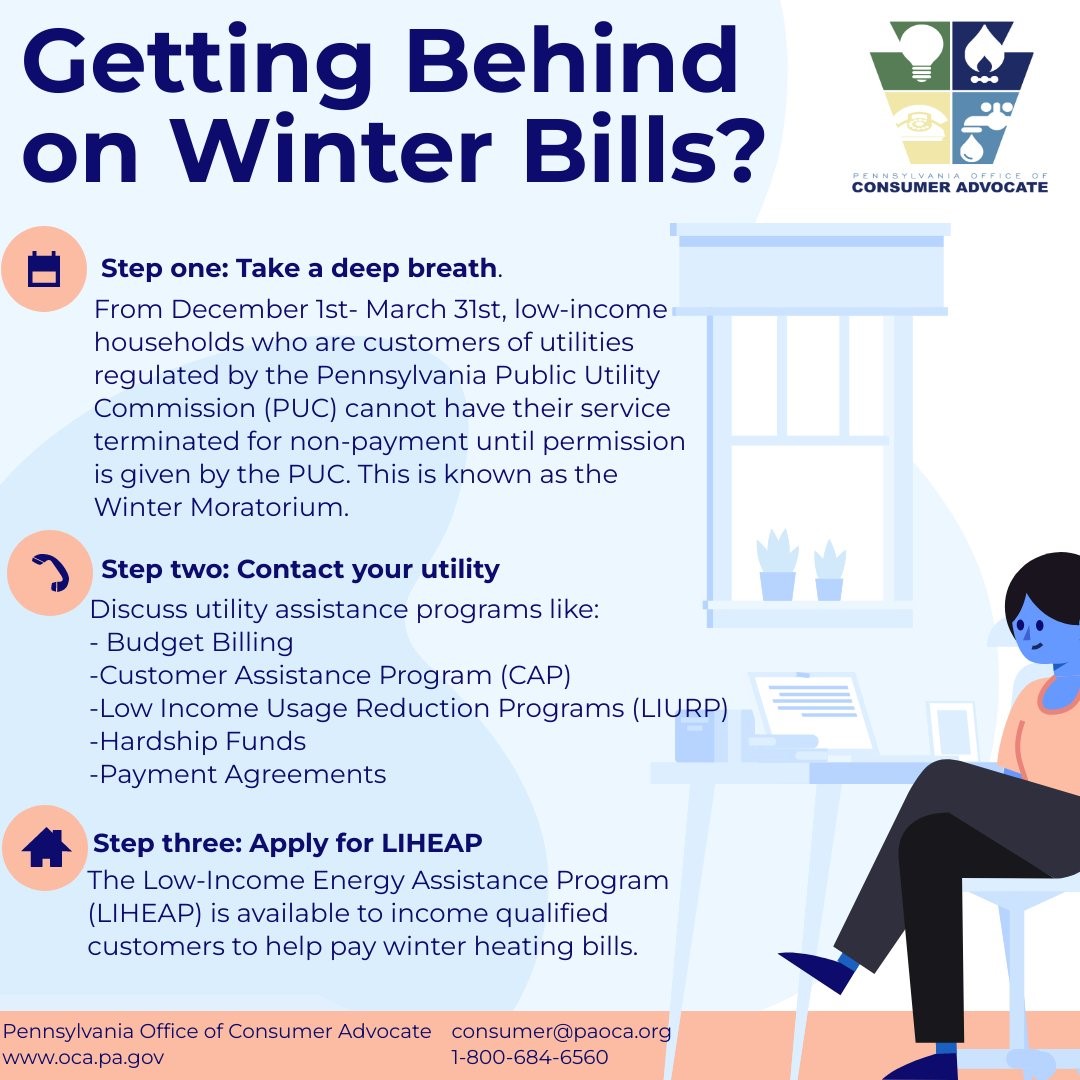 Getting Behind on Winter Bills?

PENNSYLVANIA OFFICE OF CONSUMER ADVOCATE

Step one: Take a deep breath.

From December 1st- March 31st, low-income households who are customers of utilities regulated by the Pennsylvania Public Utility Commission (PUC) cannot have their service terminated for non-payment until permission is given by the PUC. This is known as the Winter Moratorium.

Step two: Contact your utility

Discuss utility assistance programs like:
- Budget Billing
-Customer Assistance Program (CAP)
-Low Income Usage Reduction Programs (LIURP)
-Hardship Funds
-Payment Agreements

Step three: Apply for LIHEAP

The Low-Income Energy Assistance Program (LIHEAP) is available to income qualified customers to help pay winter heating bills.

Pennsylvania Office of Consumer Advocate
www.oca.pa.gov

consumer@paoca.org
1-800-684-6560